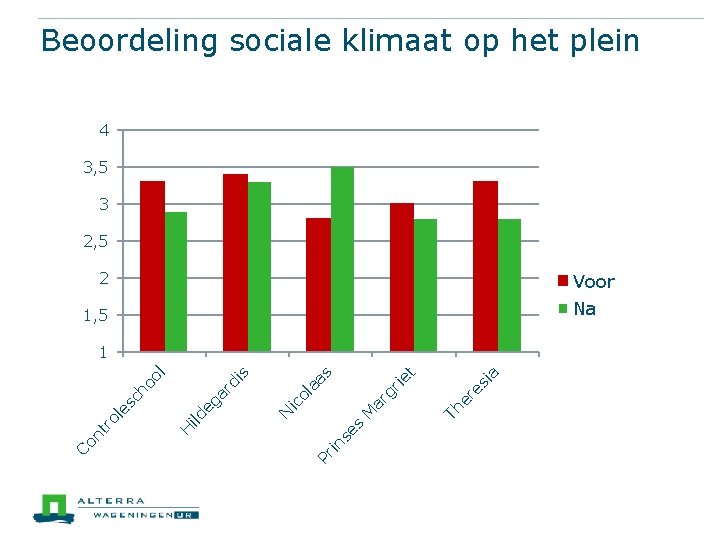 Beoordeling sociale klimaat op het plein

4
3,5
3
2,5
2
1,5
1

Controleschool
Hildegardis
Nicolaas
Prinses Margriet
Theresia

Voor
Na

ALTERRA
WAGENINGEN UR